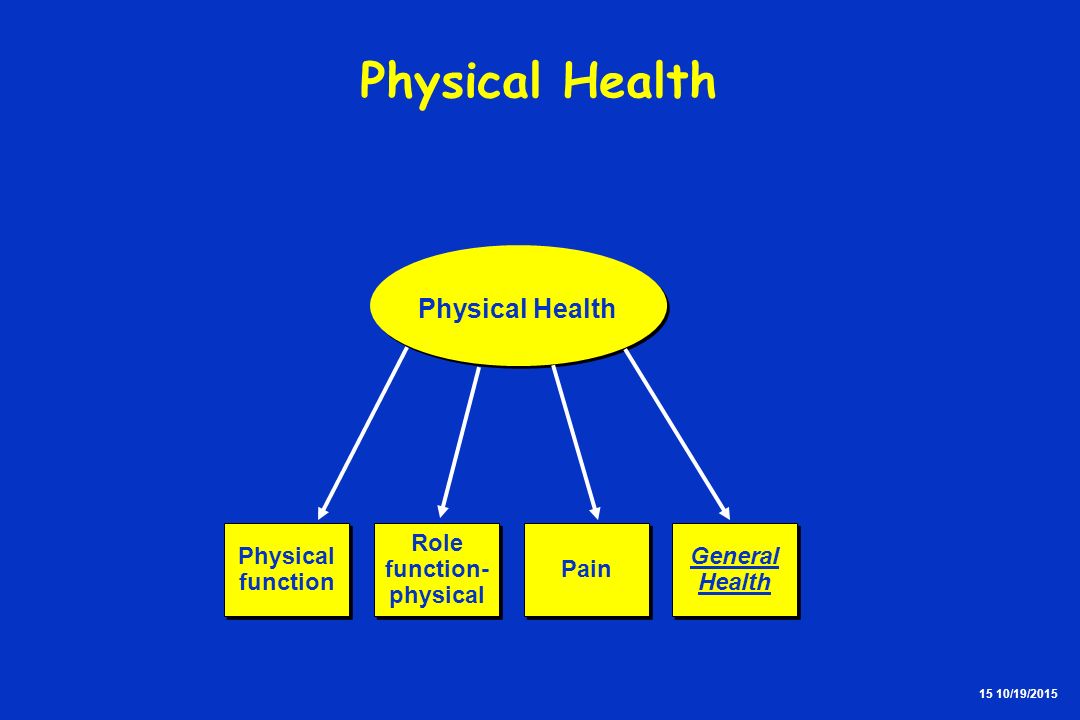 Physical Health

Physical Health

Physical function

Role function-physical

Pain

General Health

15 10/19/2015